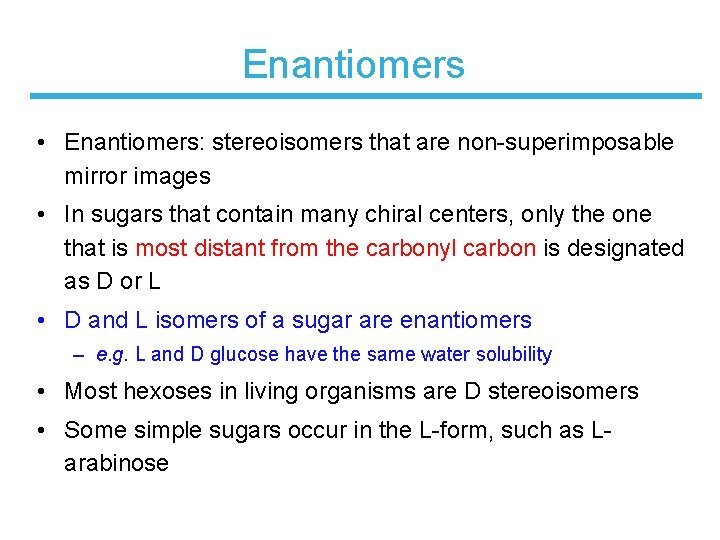 Enantiomers

• Enantiomers: stereoisomers that are non-superimposable mirror images

• In sugars that contain many chiral centers, only the one that is most distant from the carbonyl carbon is designated as D or L

• D and L isomers of a sugar are enantiomers
 – e.g. L and D glucose have the same water solubility

• Most hexoses in living organisms are D stereoisomers

• Some simple sugars occur in the L-form, such as L-arabinose